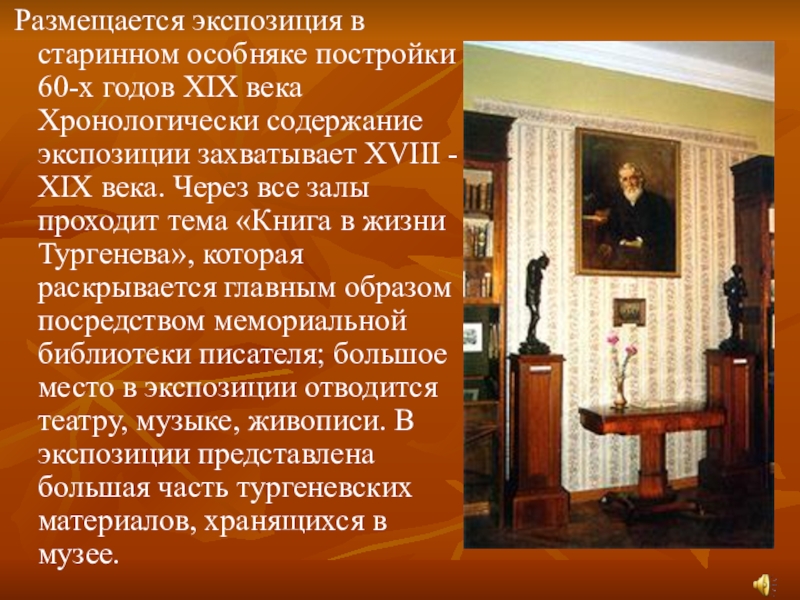 Размещается экспозиция в старинном особняке постройки 60-х годов XIX века Хронологически содержание экспозиции захватывает XVIII - XIX века. Через все залы проходит тема «Книга в жизни Тургенева», которая раскрывается главным образом посредством мемориальной библиотеки писателя; большое место в экспозиции отводится театру, музыке, живописи. В экспозиции представлена большая часть тургеневских материалов, хранящихся в музее.